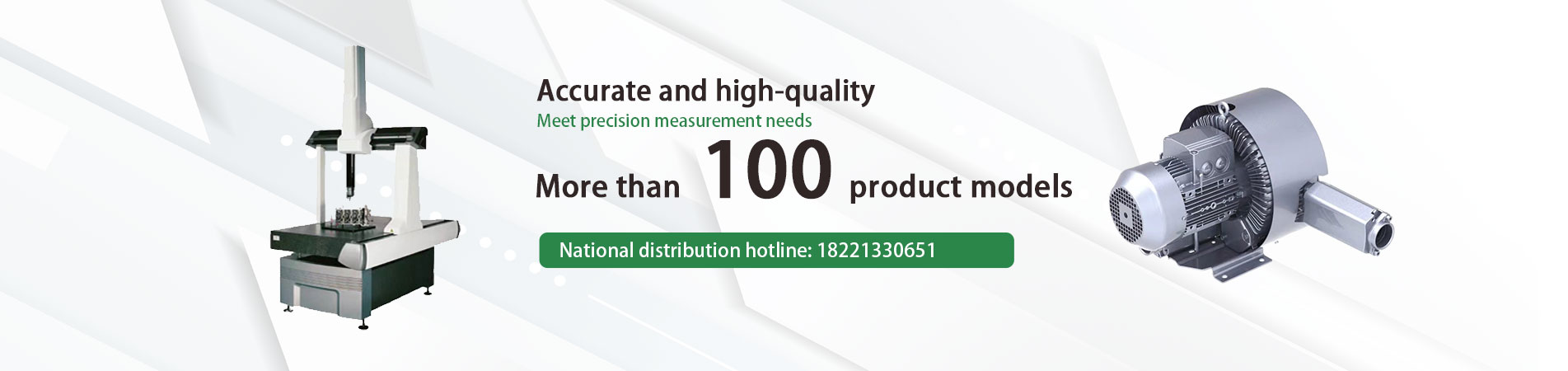 Accurate and high-quality
Meet precision measurement needs

More than 100 product models

National distribution hotline: 18221330651